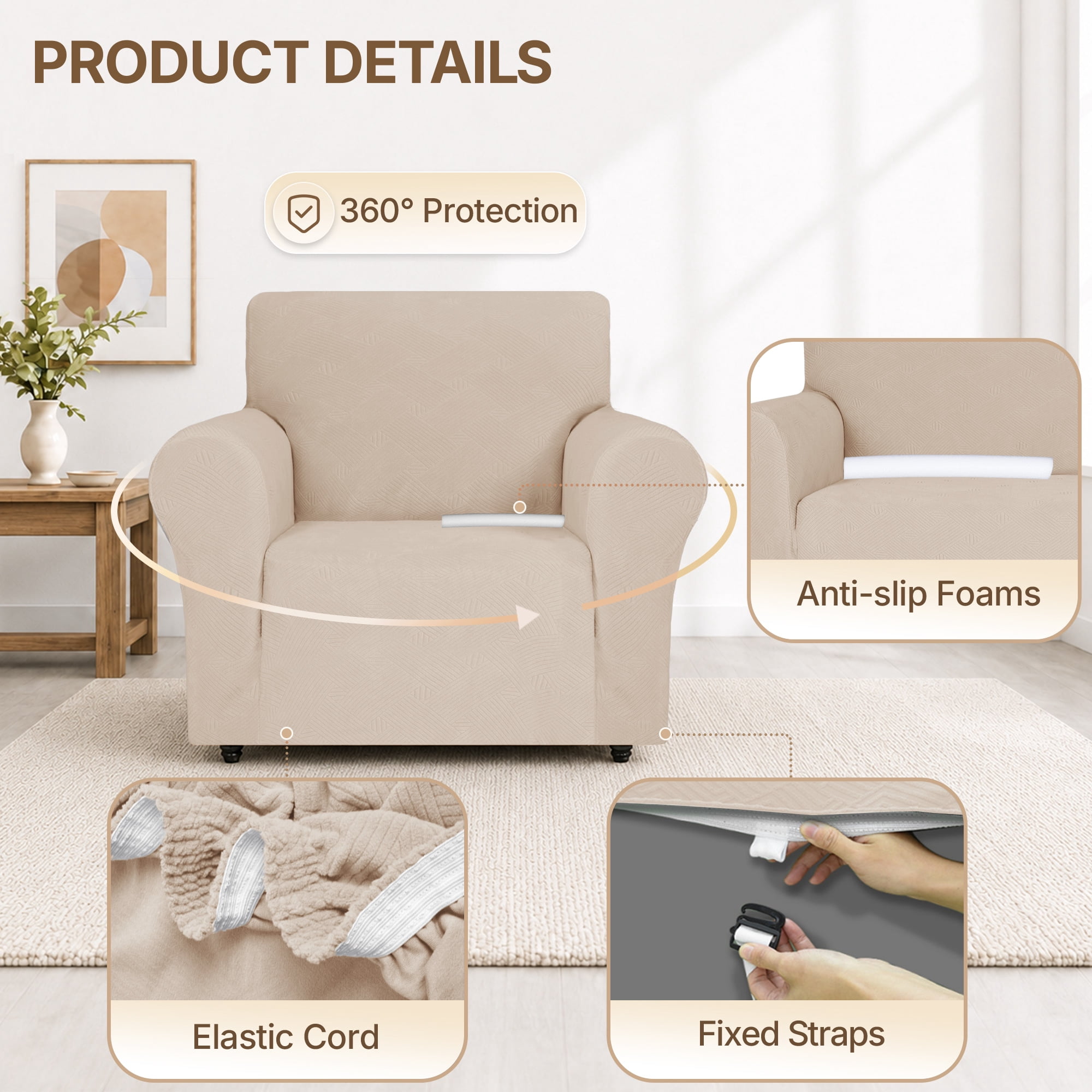 PRODUCT DETAILS

360° Protection

Anti-slip Foams

Elastic Cord

Fixed Straps